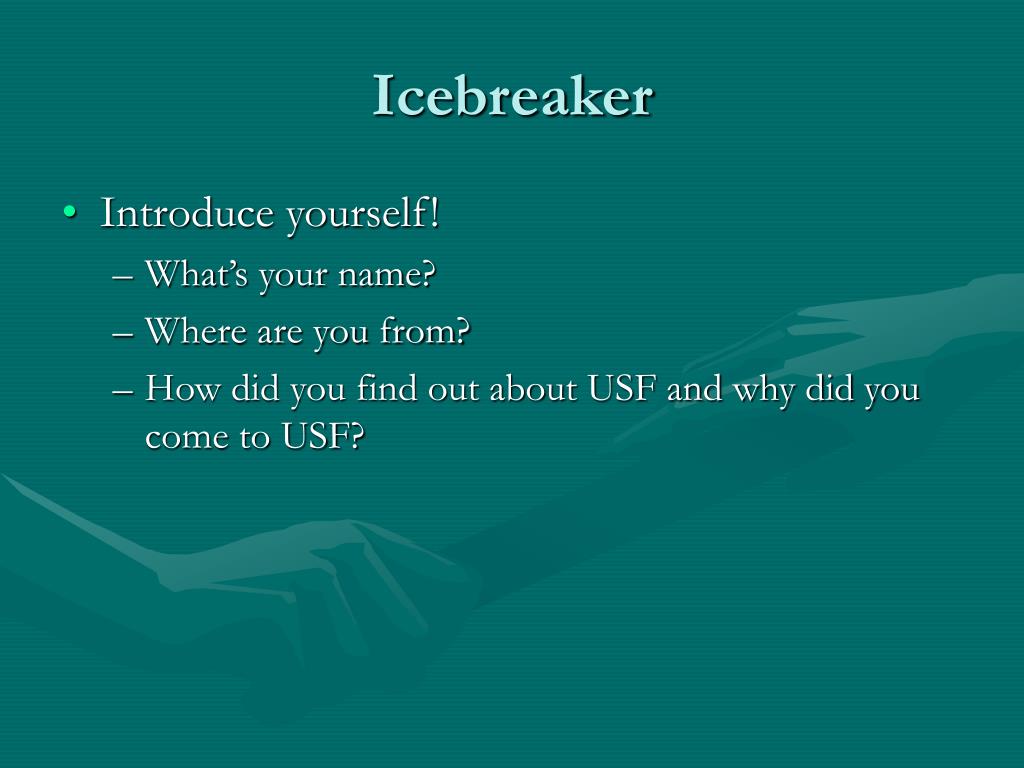 Icebreaker

• Introduce yourself!
– What’s your name?
– Where are you from?
– How did you find out about USF and why did you come to USF?